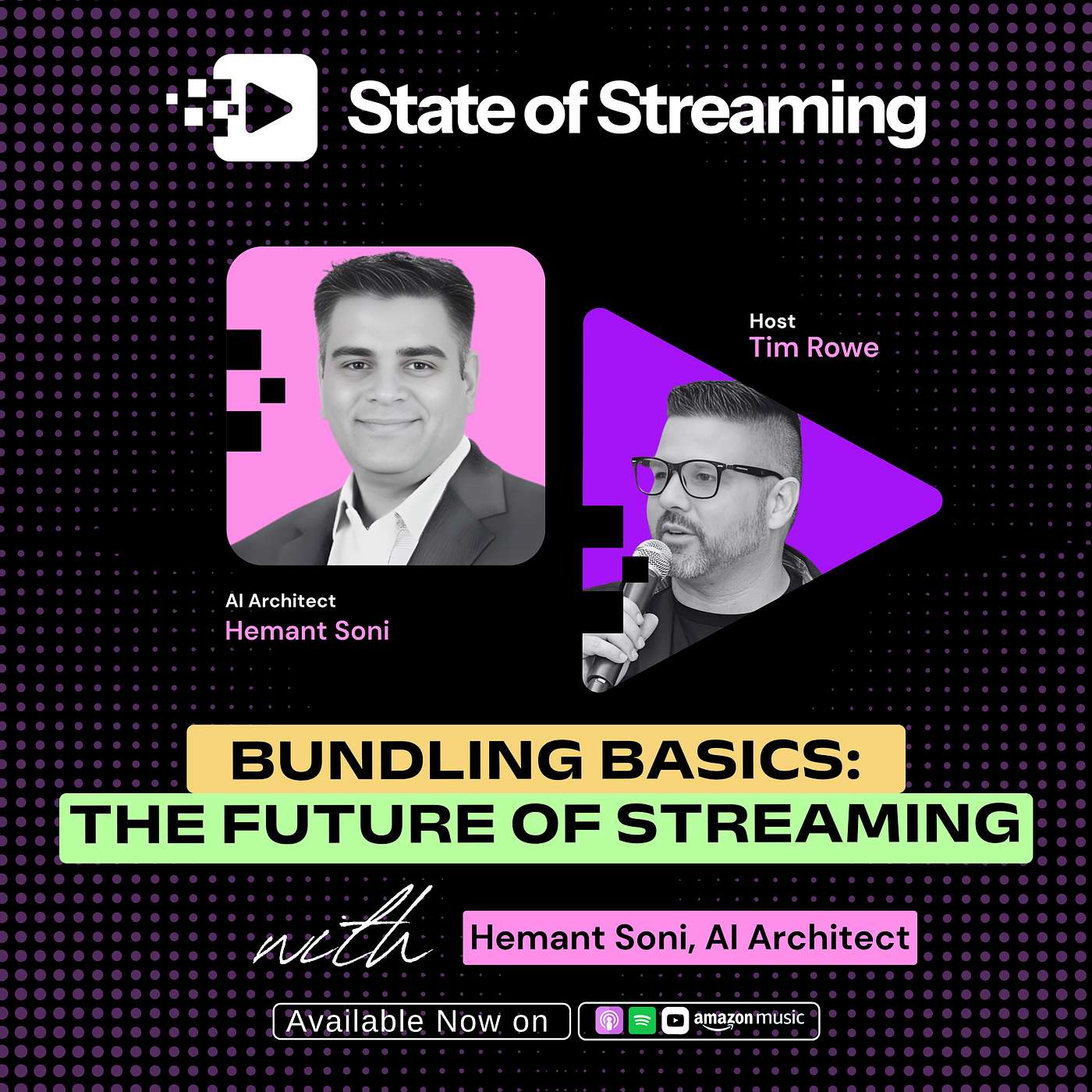 State of Streaming

Host
Tim Rowe

AI Architect
Hemant Soni

BUNDLING BASICS:
THE FUTURE OF STREAMING

with Hemant Soni, AI Architect

Available Now on amazon music